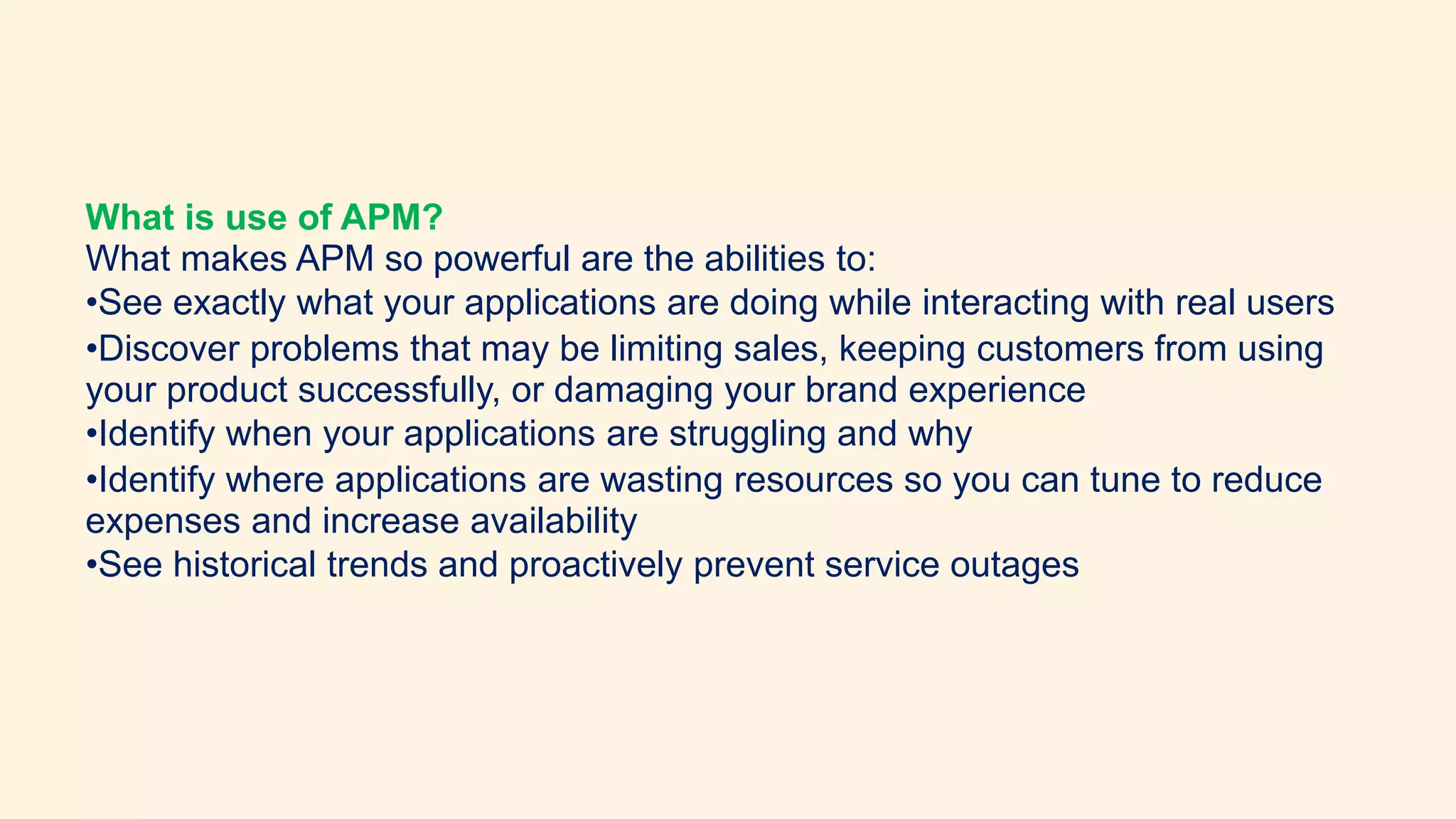 What is use of APM?
What makes APM so powerful are the abilities to:
•See exactly what your applications are doing while interacting with real users
•Discover problems that may be limiting sales, keeping customers from using your product successfully, or damaging your brand experience
•Identify when your applications are struggling and why
•Identify where applications are wasting resources so you can tune to reduce expenses and increase availability
•See historical trends and proactively prevent service outages